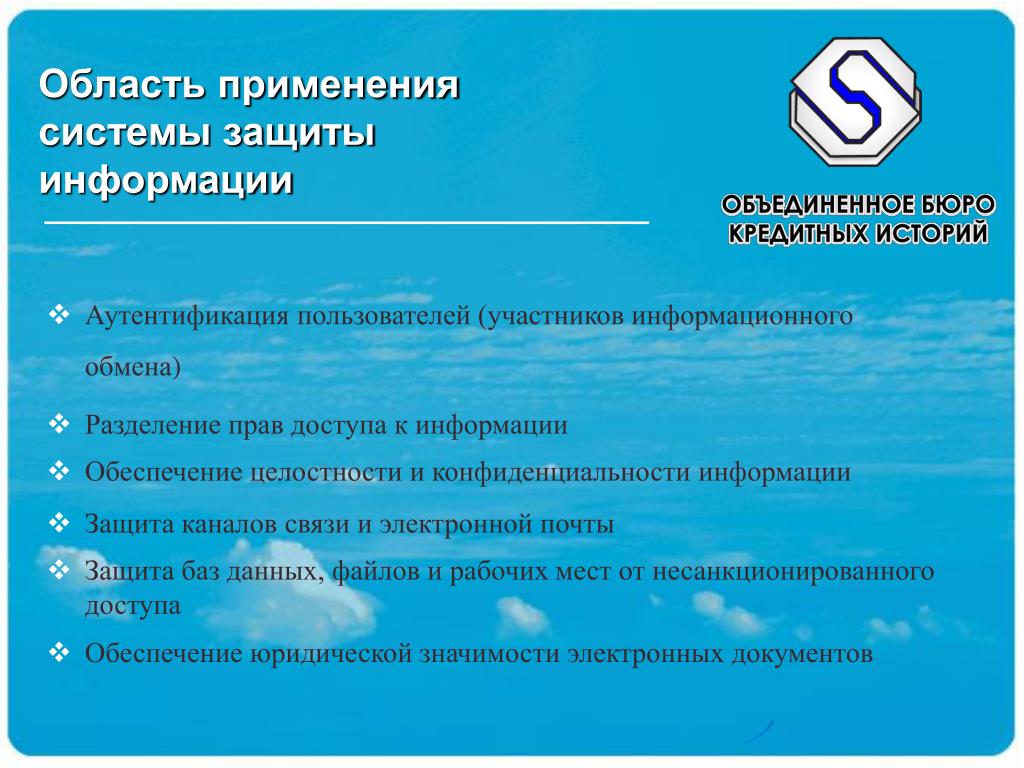 Область применения системы защиты информации

ОБЪЕДИНЕННОЕ БЮРО КРЕДИТНЫХ ИСТОРИЙ

❖ Аутентификация пользователей (участников информационного обмена)

❖ Разделение прав доступа к информации

❖ Обеспечение целостности и конфиденциальности информации

❖ Защита каналов связи и электронной почты

❖ Защита баз данных, файлов и рабочих мест от несанкционированного доступа

❖ Обеспечение юридической значимости электронных документов